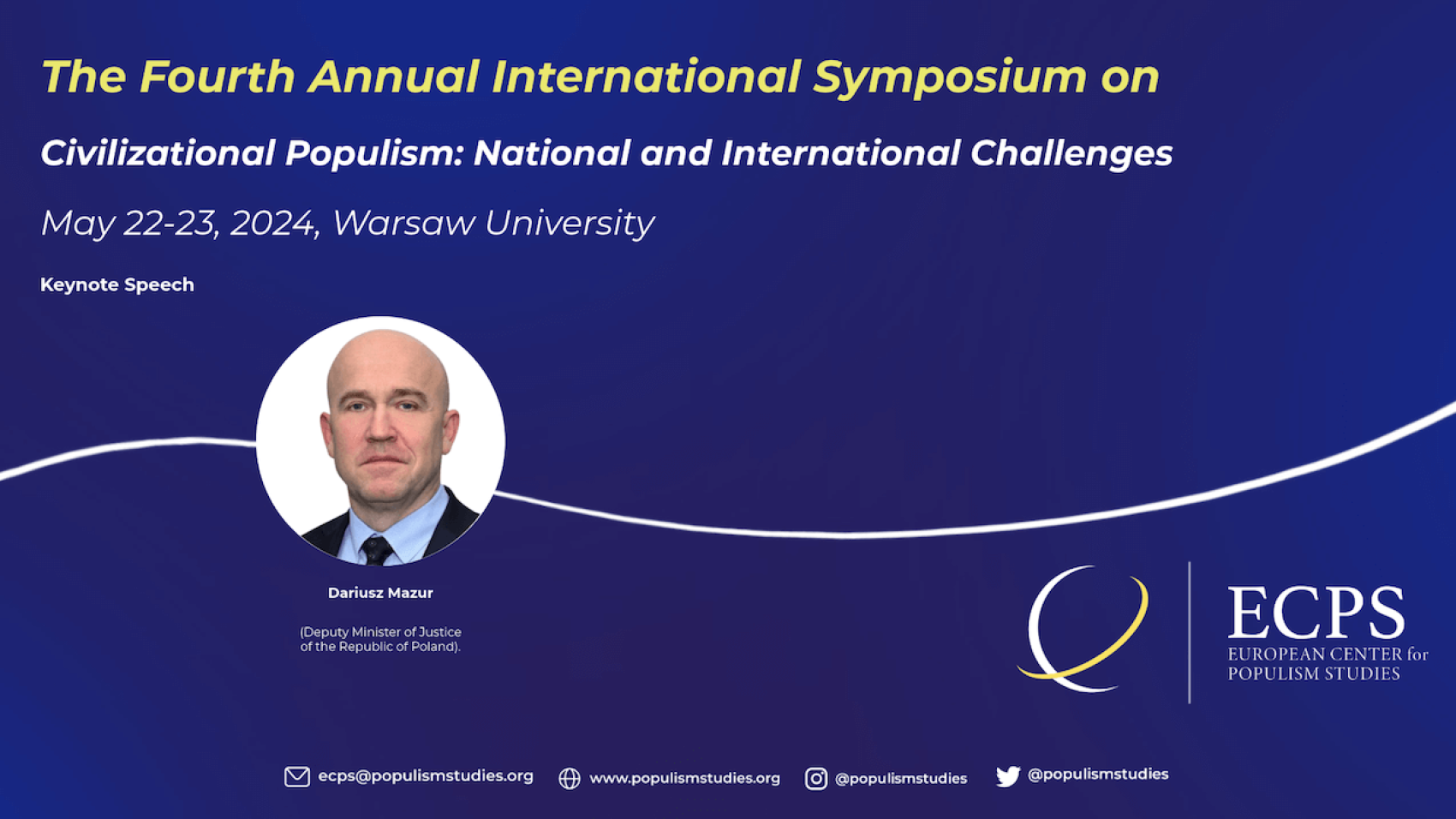 The Fourth Annual International Symposium on

Civilizational Populism: National and International Challenges

May 22-23, 2024, Warsaw University

Keynote Speech

Dariusz Mazur

(Deputy Minister of Justice of the Republic of Poland).

ECPS
EUROPEAN CENTER for POPULISM STUDIES

ecps@populismstudies.org www.populismstudies.org @populismstudies @populismstudies